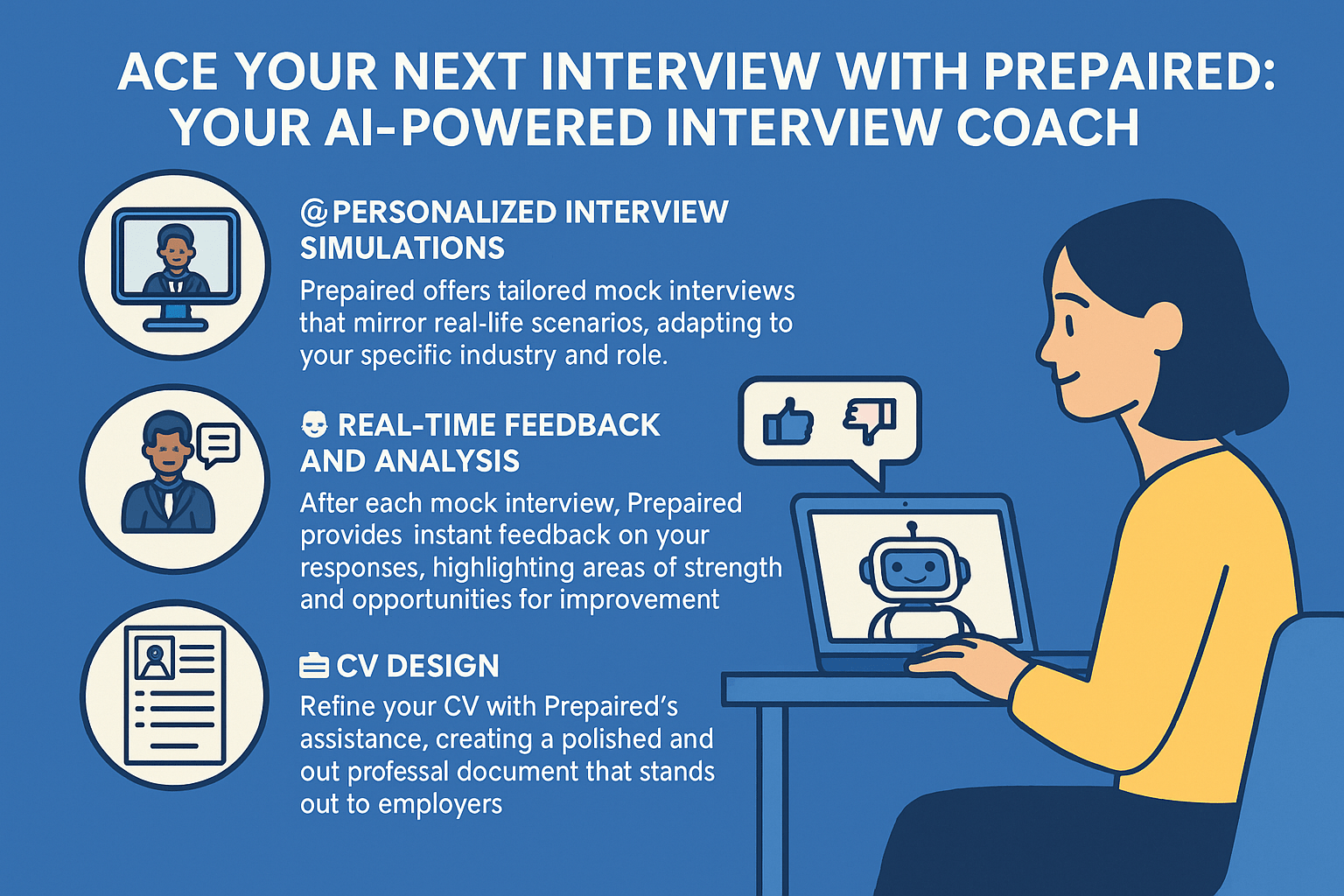 ACE YOUR NEXT INTERVIEW WITH PREPAIRED: YOUR AI-POWERED INTERVIEW COACH

@PERSONALIZED INTERVIEW SIMULATIONS

Prepaired offers tailored mock interviews that mirror real-life scenarios, adapting to your specific industry and role.

REAL-TIME FEEDBACK AND ANALYSIS

After each mock interview, Prepaired provides instant feedback on your responses, highlighting areas of strength and opportunities for improvement

CV DESIGN

Refine your CV with Prepaired's assistance, creating a polished and out professal document that stands out to employers